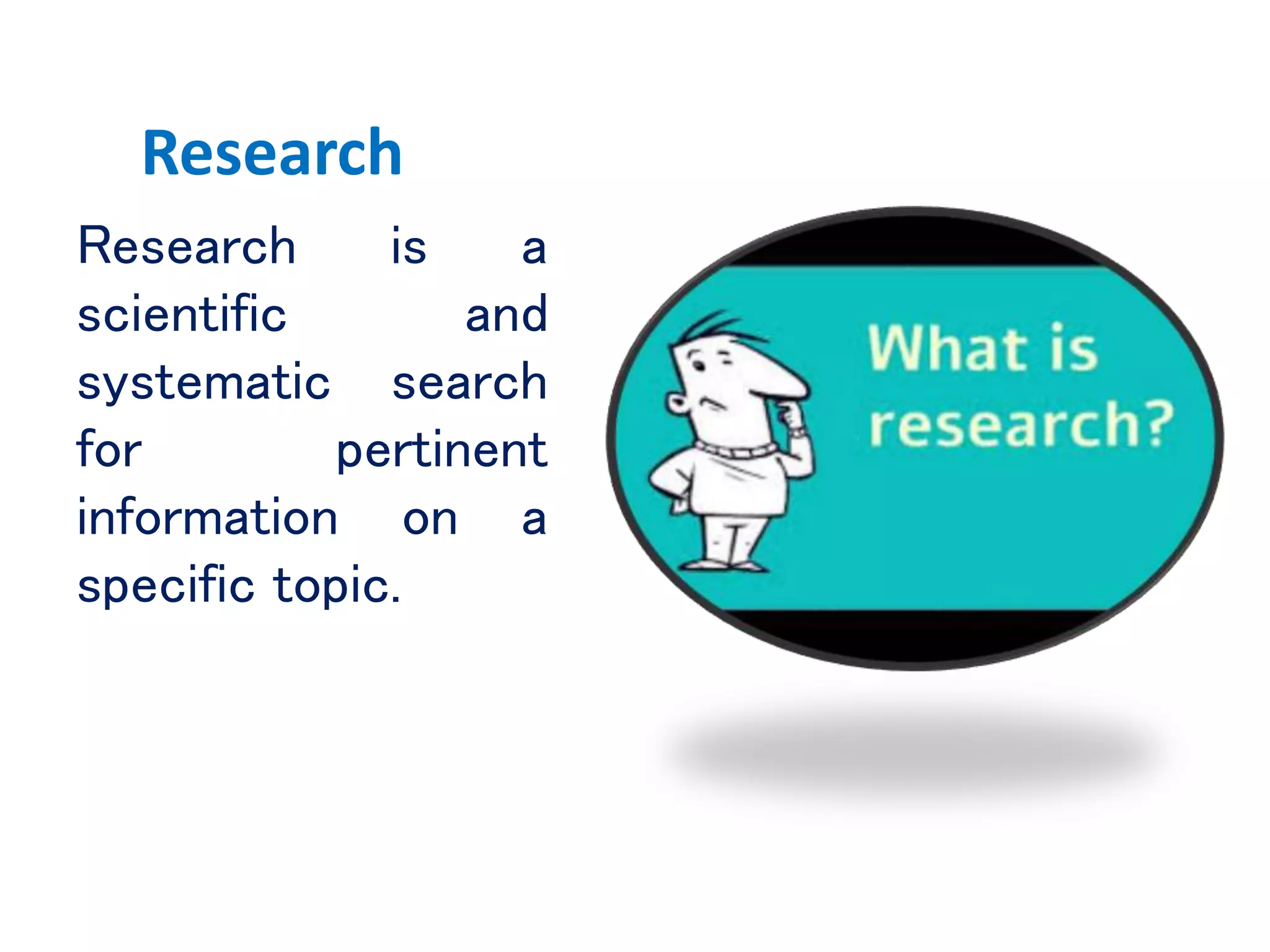 Research

Research is a scientific and systematic search for pertinent information on a specific topic.

What is research?